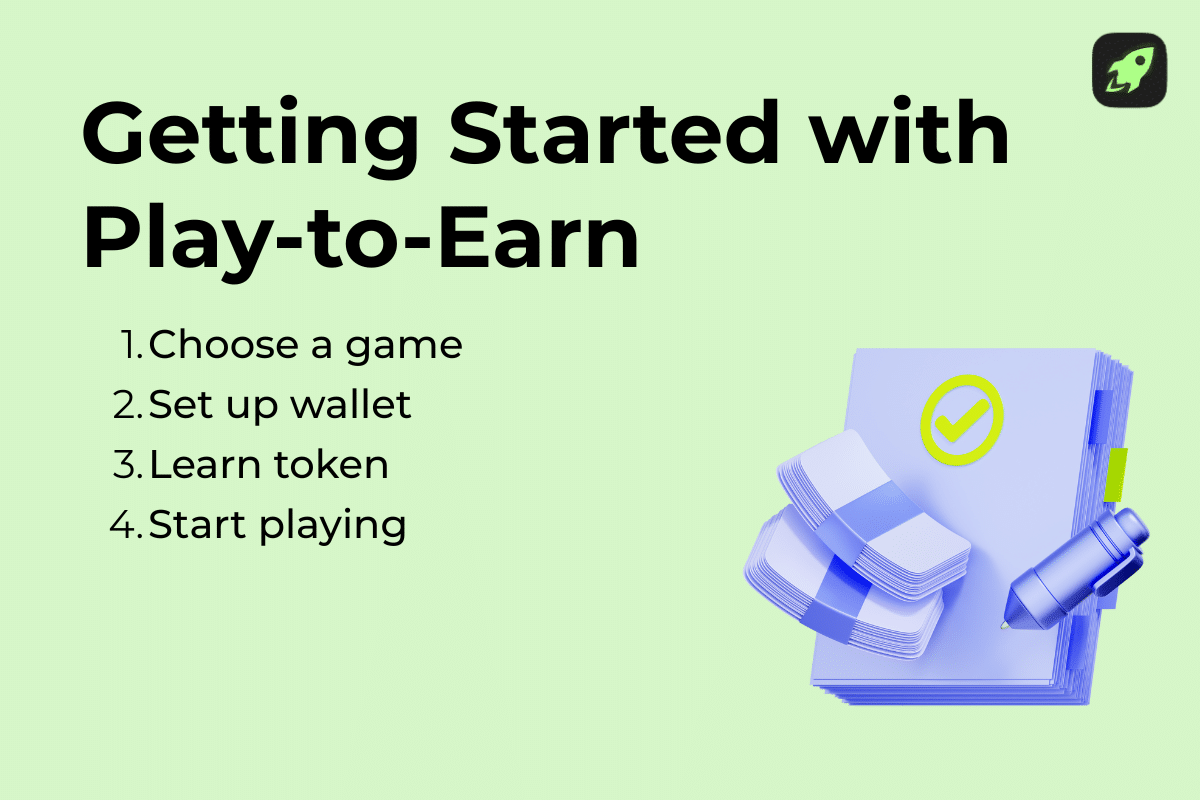 Getting Started with Play-to-Earn

1. Choose a game
2. Set up wallet
3. Learn token
4. Start playing